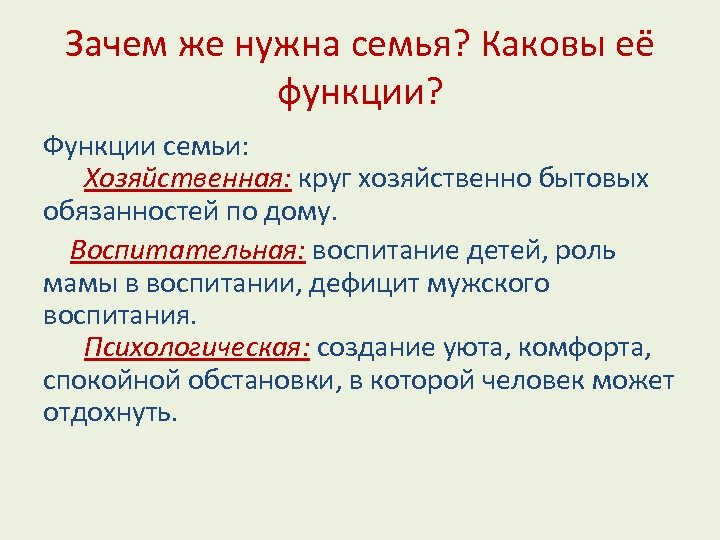 Зачем же нужна семья? Каковы её функции?

Функции семьи:

Хозяйственная: круг хозяйственно бытовых обязанностей по дому.

Воспитательная: воспитание детей, роль мамы в воспитании, дефицит мужского воспитания.

Психологическая: создание уюта, комфорта, спокойной обстановки, в которой человек может отдохнуть.